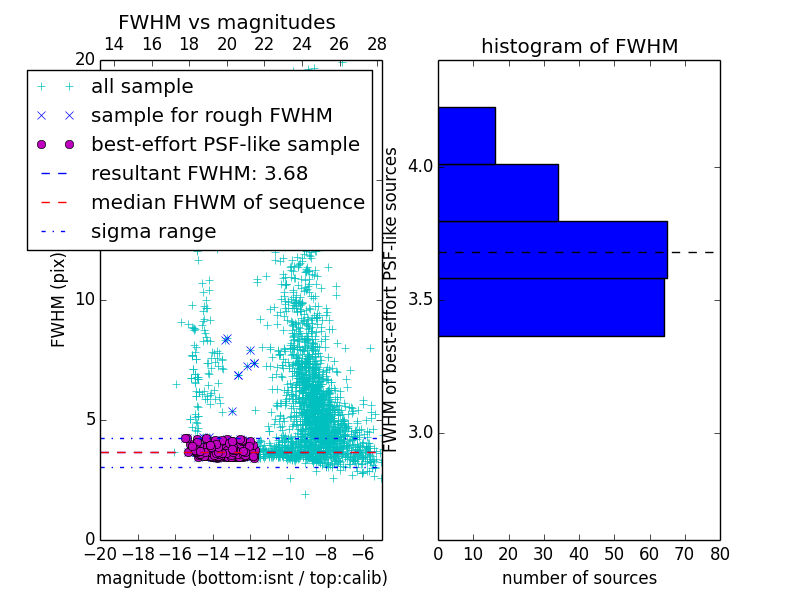 FWHM vs magnitudes

14 16 18 20 22 24 26 28

20

all sample
sample for rough FWHM
best-effort PSF-like sample
resultant FWHM: 3.68
median FHWM of sequence
sigma range

FWHM (pix)

10

5

0

−20 −18 −16 −14 −12 −10 −8 −6

magnitude (bottom:isnt / top:calib)

histogram of FWHM

FWHM of best-effort PSF-like sources

4.0

3.5

3.0

0 10 20 30 40 50 60 70 80

number of sources